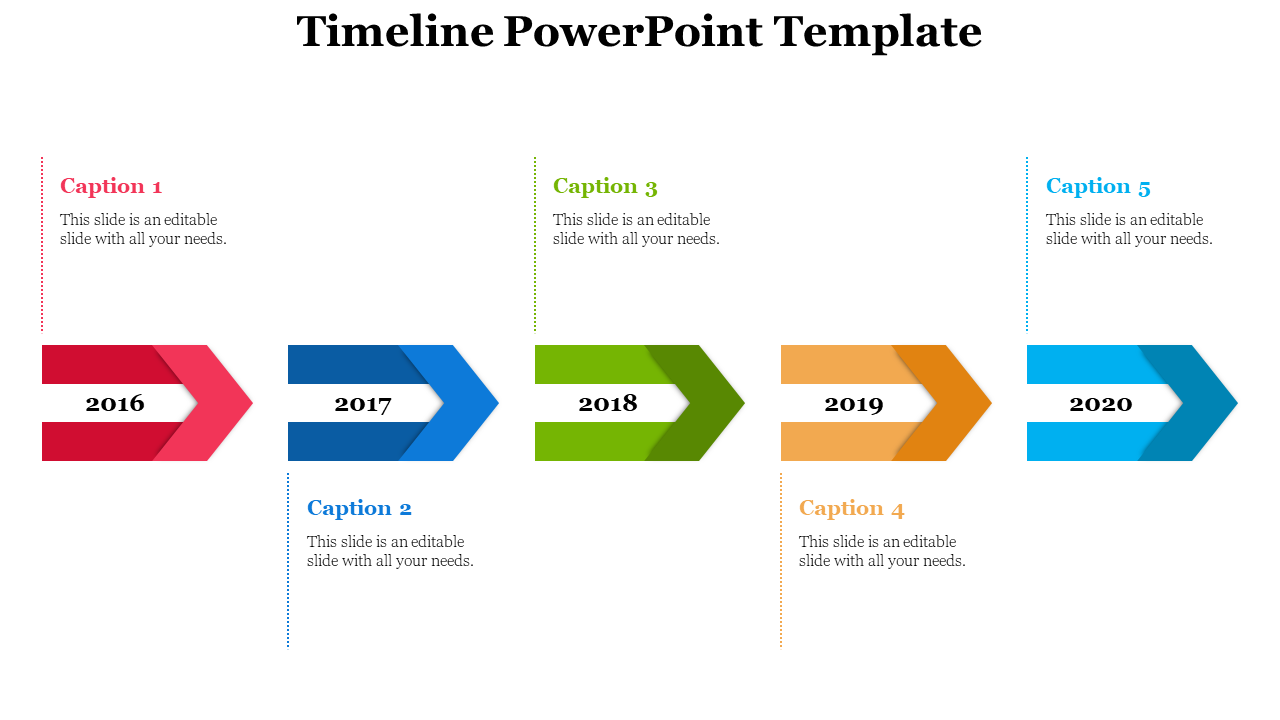 Timeline PowerPoint Template

Caption 1

This slide is an editable slide with all your needs.

Caption 3

This slide is an editable slide with all your needs.

Caption 5

This slide is an editable slide with all your needs.

2016

2017

2018

2019

2020

Caption 2

This slide is an editable slide with all your needs.

Caption 4

This slide is an editable slide with all your needs.